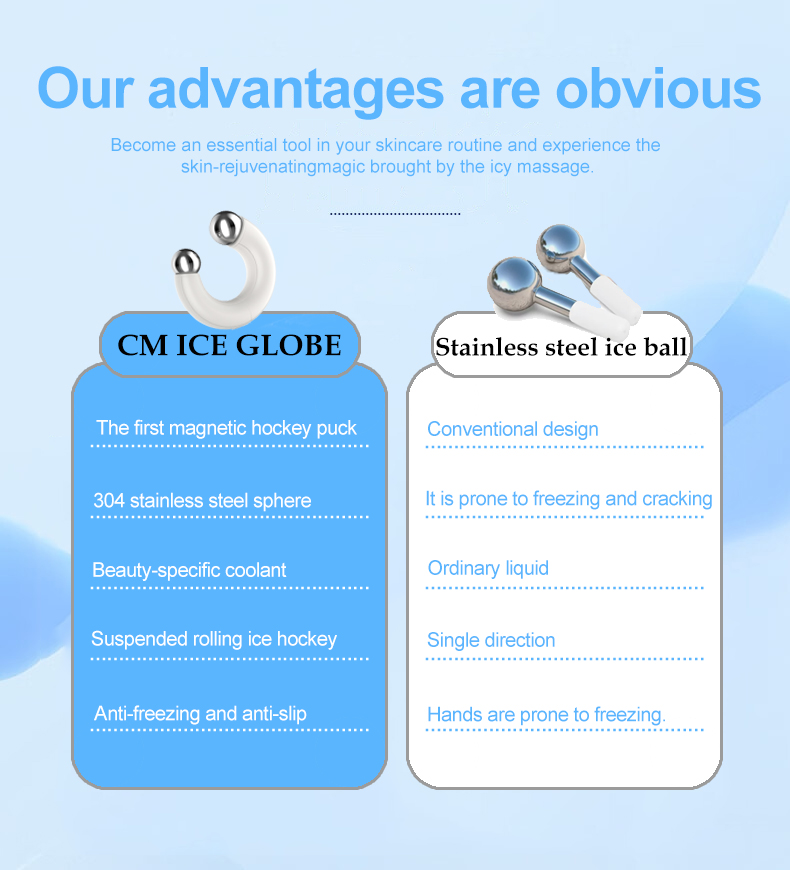 Our advantages are obvious

Become an essential tool in your skincare routine and experience the skin-rejuvenatingmagic brought by the icy massage.

CM ICE GLOBE

The first magnetic hockey puck

304 stainless steel sphere

Beauty-specific coolant

Suspended rolling ice hockey

Anti-freezing and anti-slip

Stainless steel ice ball

Conventional design

It is prone to freezing and cracking

Ordinary liquid

Single direction

Hands are prone to freezing.